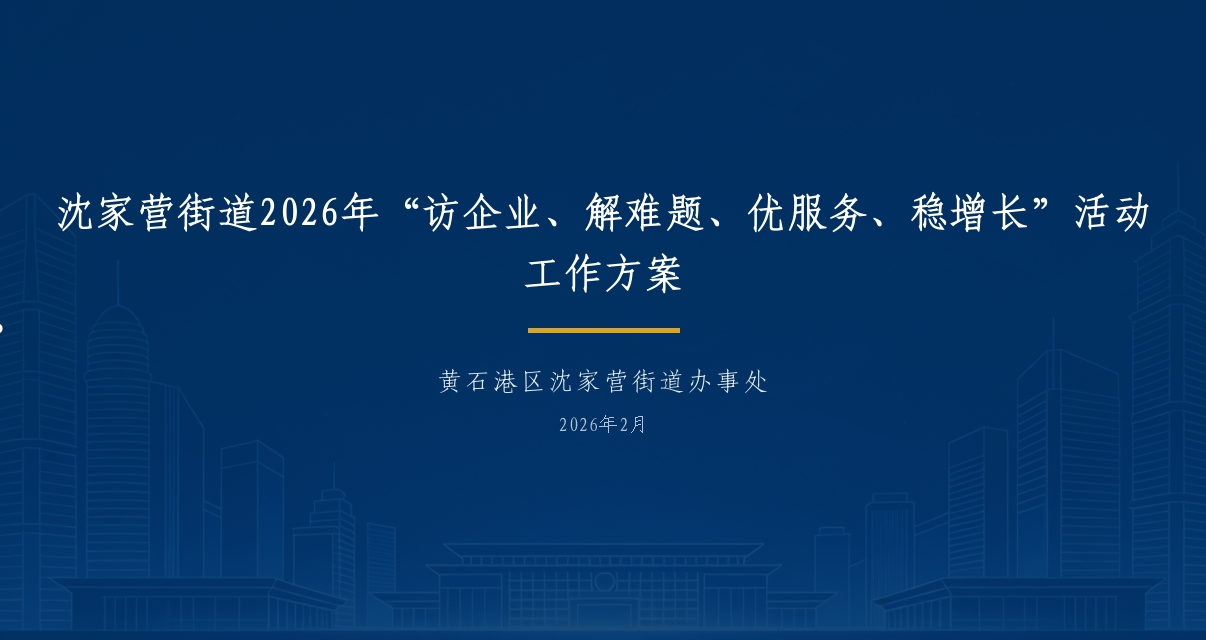 沈家营街道2026年“访企业、解难题、优服务、稳增长”活动工作方案

黄石港区沈家营街道办事处

2026年2月